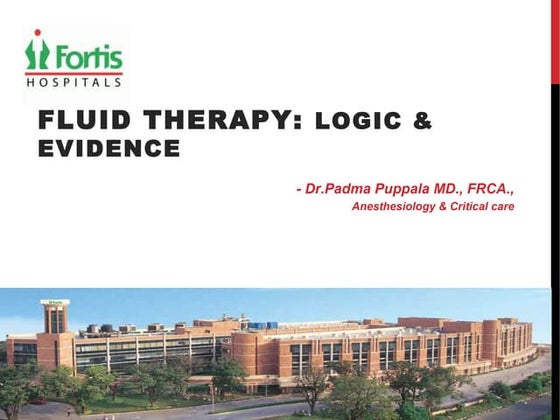 Fortis
HOSPITALS

FLUID THERAPY: LOGIC & EVIDENCE

- Dr.Padma Puppala MD., FRCA.,
Anesthesiology & Critical care